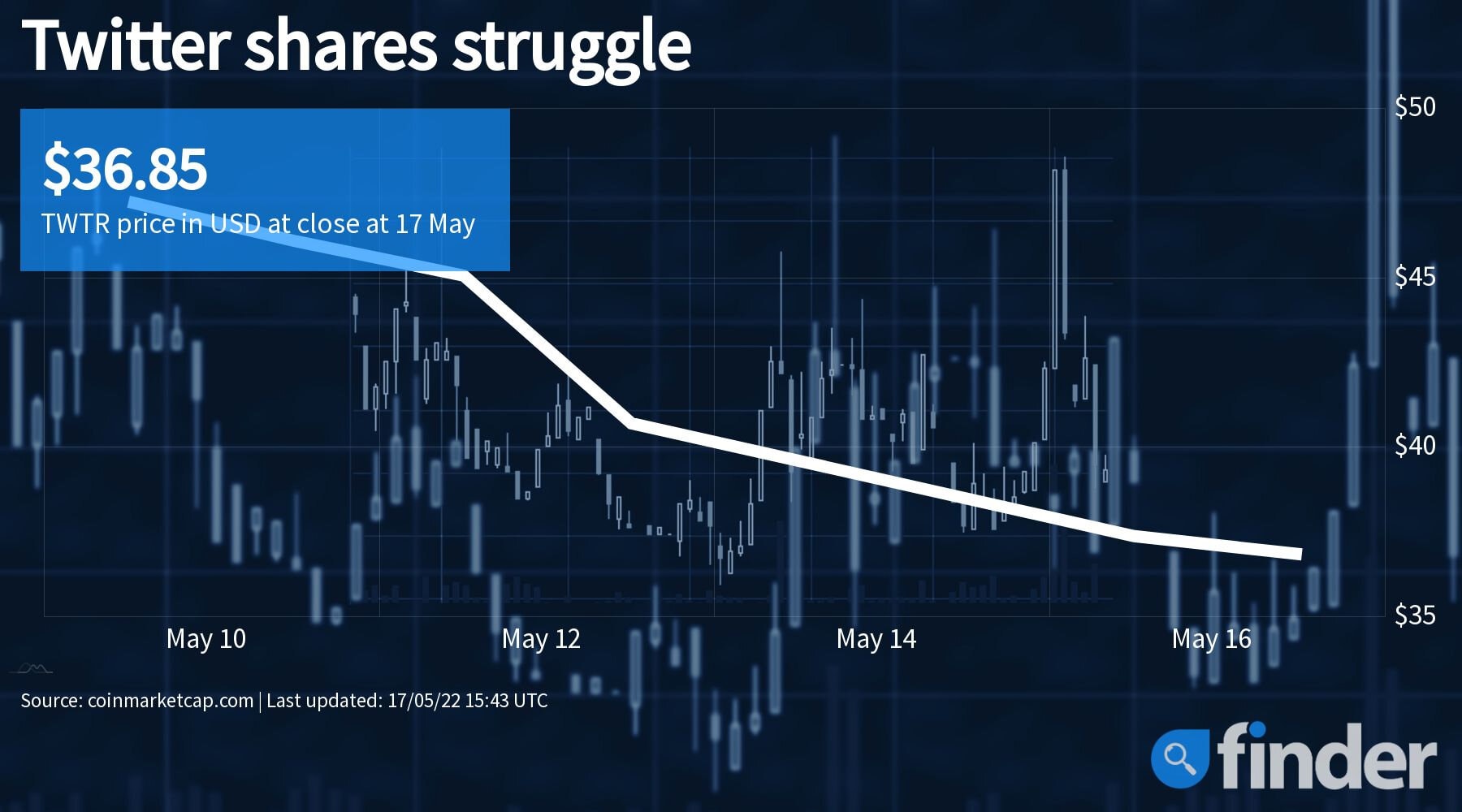 Twitter shares struggle

$36.85
TWTR price in USD at close at 17 May

$50
$45
$40
$35

May 10
May 12
May 14
May 16

Source: coinmarketcap.com | Last updated: 17/05/22 15:43 UTC

finder